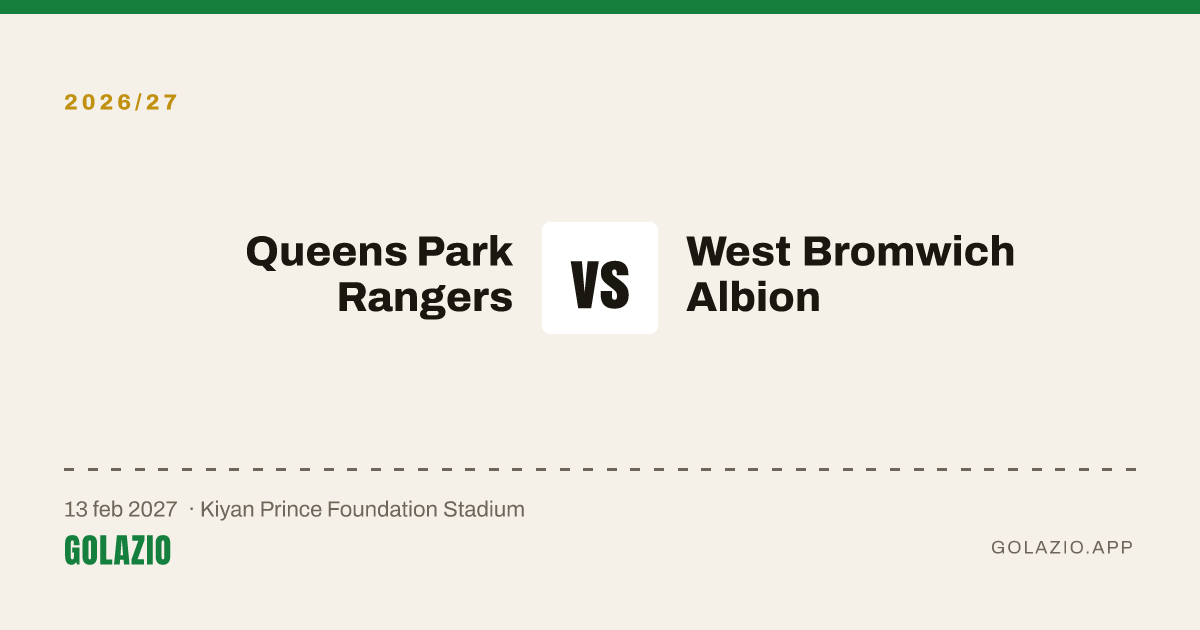 2026/27

Queens Park Rangers

VS

West Bromwich Albion

13 feb 2027 · Kiyan Prince Foundation Stadium

GOLAZIO

GOLAZIO.APP